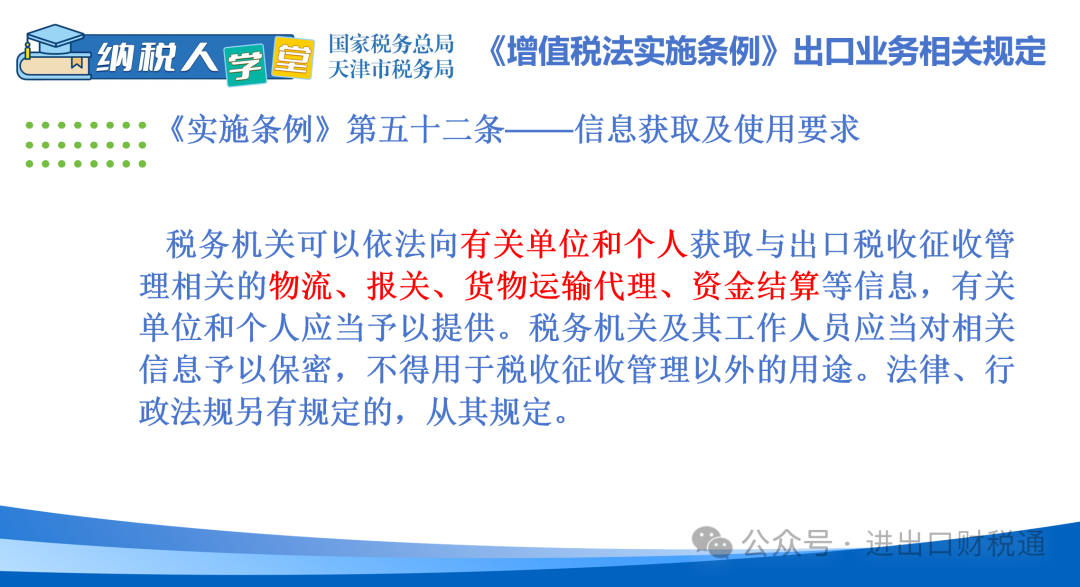 纳税人学堂

国家税务总局
天津市税务局

《增值税法实施条例》出口业务相关规定

《实施条例》第五十二条——信息获取及使用要求

税务机关可以依法向有关单位和个人获取与出口税收征收管理相关的物流、报关、货物运输代理、资金结算等信息，有关单位和个人应当予以提供。税务机关及其工作人员应当对相关信息予以保密，不得用于税收征收管理以外的用途。法律、行政法规另有规定的，从其规定。

公众号 · 进出口财税通